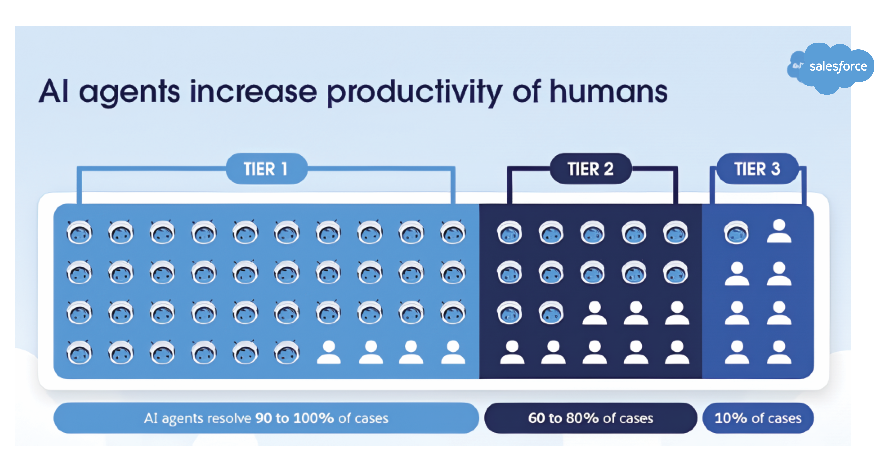 salesforce

AI agents increase productivity of humans

TIER 1

TIER 2

TIER 3

AI agents resolve 90 to 100% of cases

60 to 80% of cases

10% of cases